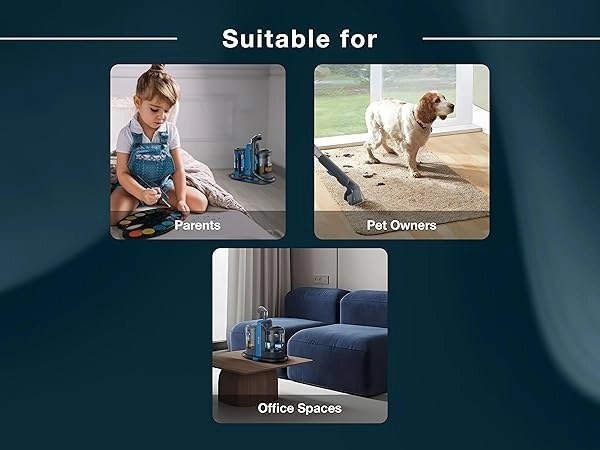 Suitable for

Parents

Pet Owners

Office Spaces